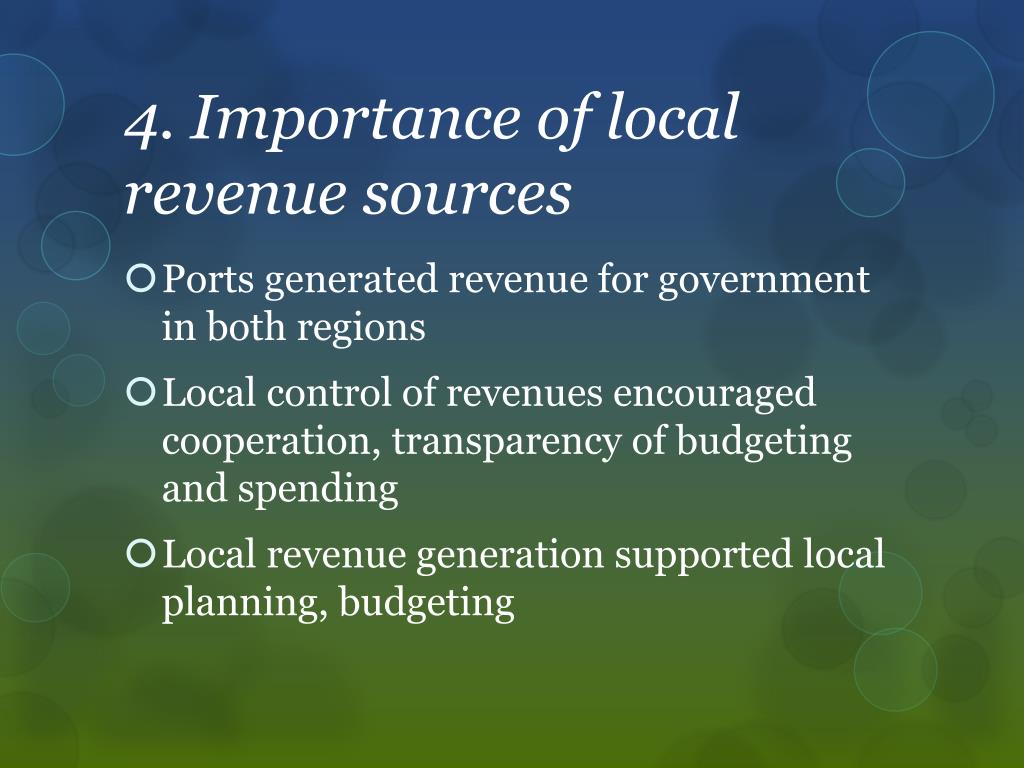 4. Importance of local revenue sources

Ports generated revenue for government in both regions

Local control of revenues encouraged cooperation, transparency of budgeting and spending

Local revenue generation supported local planning, budgeting